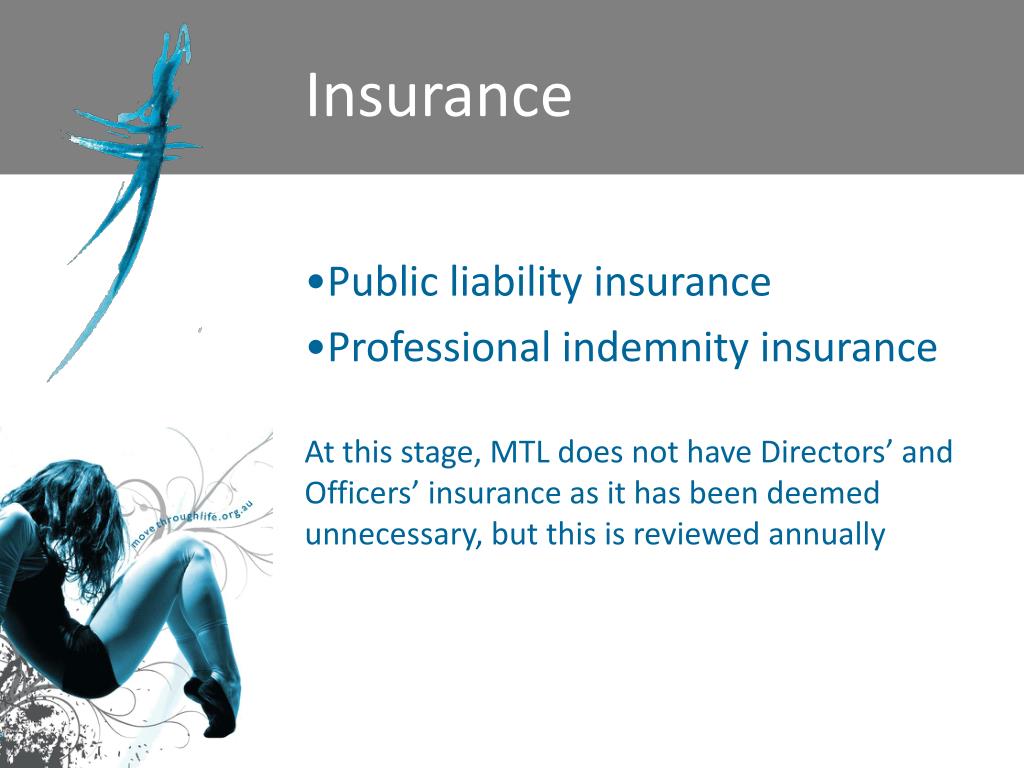 Insurance

•Public liability insurance
•Professional indemnity insurance

At this stage, MTL does not have Directors’ and Officers’ insurance as it has been deemed unnecessary, but this is reviewed annually

movethroughlife.org.au